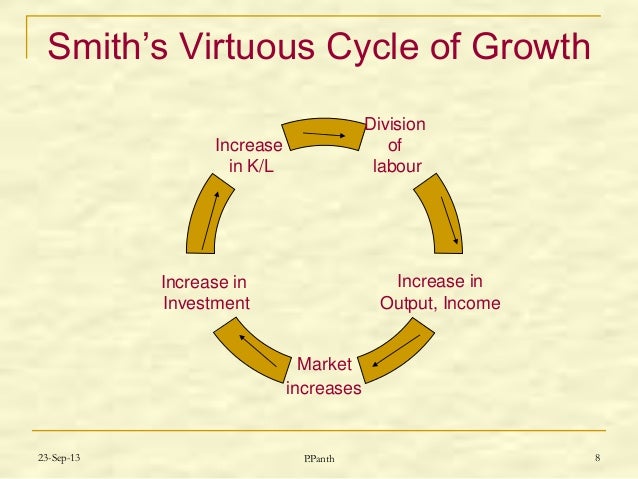 Smith's Virtuous Cycle of Growth

Division of labour

Increase in Output, Income

Market increases

Increase in Investment

Increase in K/L

23-Sep-13

P.Panth

8